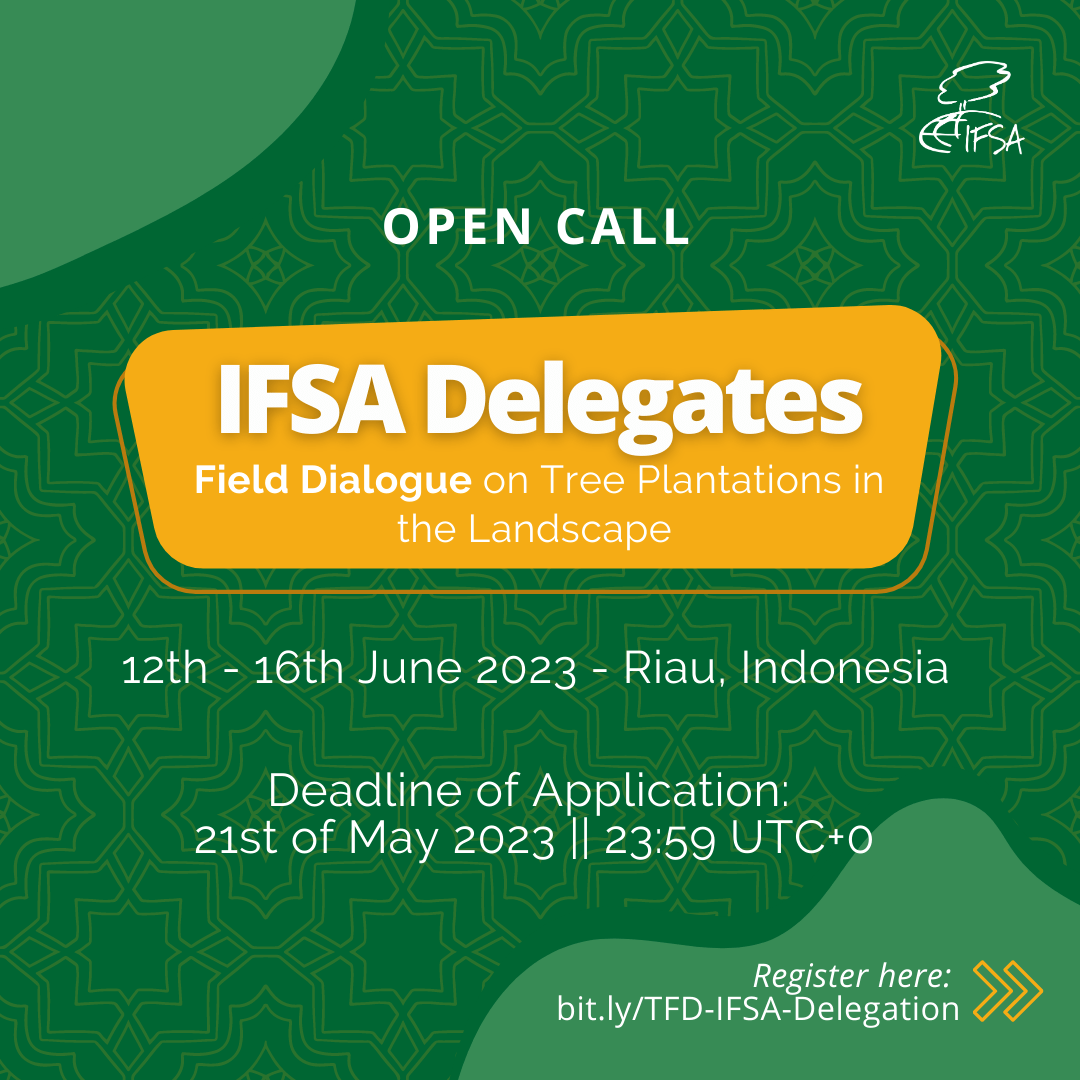 IFSA

OPEN CALL

IFSA Delegates

Field Dialogue on Tree Plantations in the Landscape

12th - 16th June 2023 - Riau, Indonesia

Deadline of Application:
21st of May 2023 || 23:59 UTC+0

Register here:
bit.ly/TFD-IFSA-Delegation